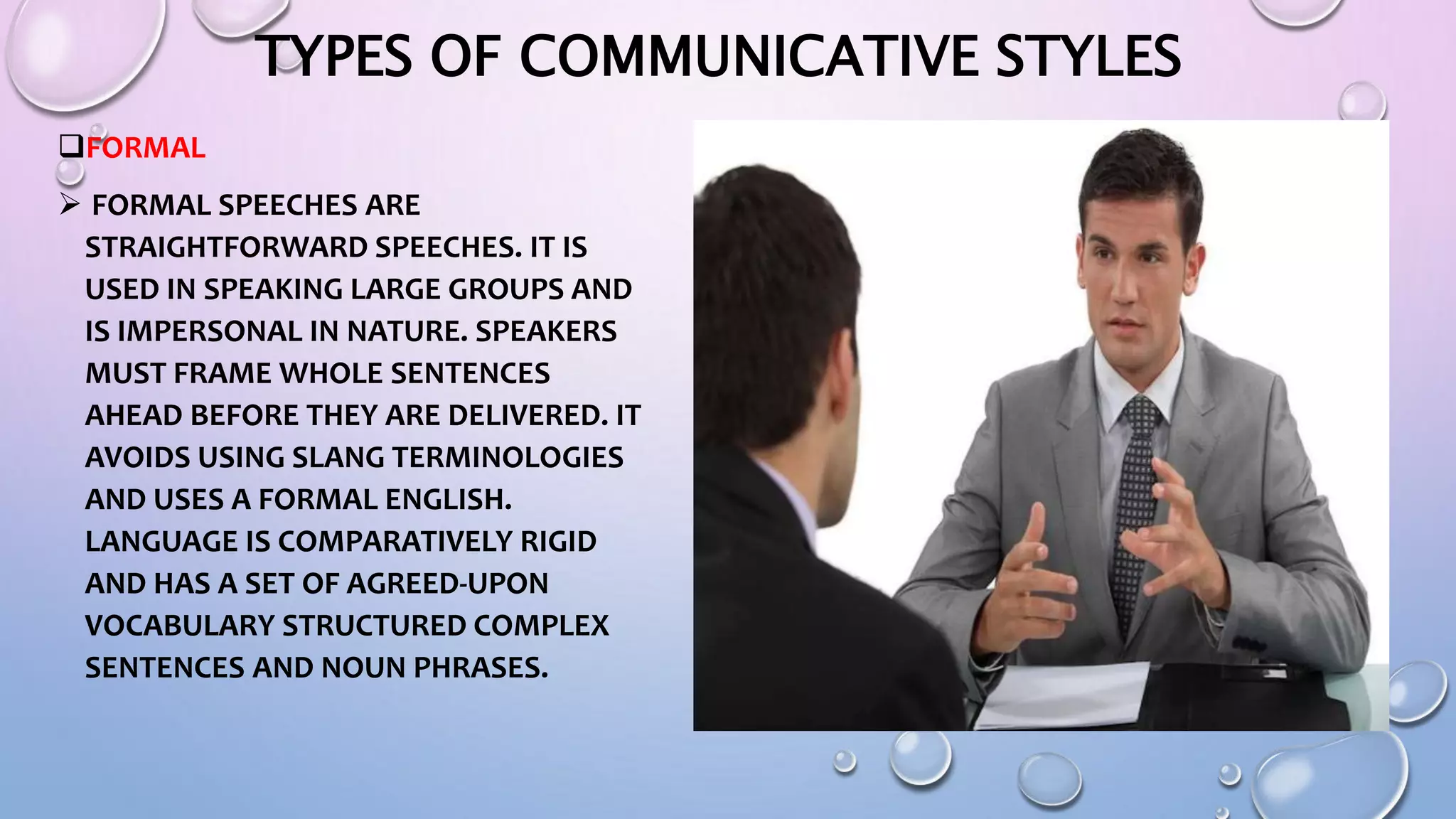 TYPES OF COMMUNICATIVE STYLES

❑FORMAL

➢ FORMAL SPEECHES ARE STRAIGHTFORWARD SPEECHES. IT IS USED IN SPEAKING LARGE GROUPS AND IS IMPERSONAL IN NATURE. SPEAKERS MUST FRAME WHOLE SENTENCES AHEAD BEFORE THEY ARE DELIVERED. IT AVOIDS USING SLANG TERMINOLOGIES AND USES A FORMAL ENGLISH. LANGUAGE IS COMPARATIVELY RIGID AND HAS A SET OF AGREED-UPON VOCABULARY STRUCTURED COMPLEX SENTENCES AND NOUN PHRASES.